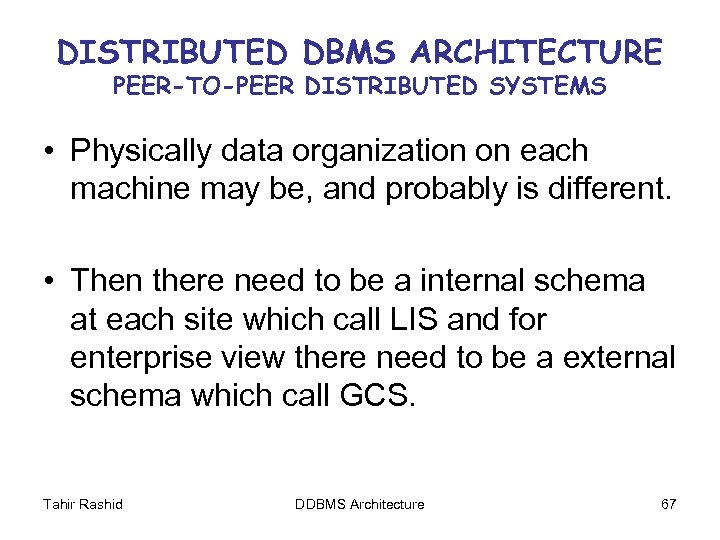 DISTRIBUTED DBMS ARCHITECTURE
PEER-TO-PEER DISTRIBUTED SYSTEMS

• Physically data organization on each machine may be, and probably is different.

• Then there need to be a internal schema at each site which call LIS and for enterprise view there need to be a external schema which call GCS.

Tahir Rashid DDBMS Architecture 67